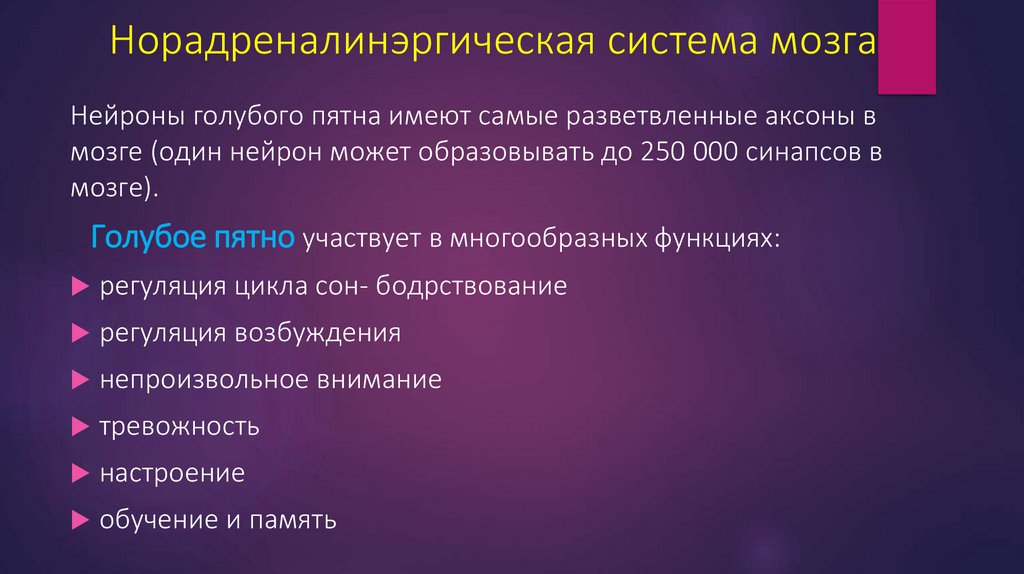 Норадреналинэргическая система мозга

Нейроны голубого пятна имеют самые разветвленные аксоны в мозге (один нейрон может образовывать до 250 000 синапсов в мозге).

Голубое пятно участвует в многообразных функциях:

регуляция цикла сон- бодрствование

регуляция возбуждения

непроизвольное внимание

тревожность

настроение

обучение и память